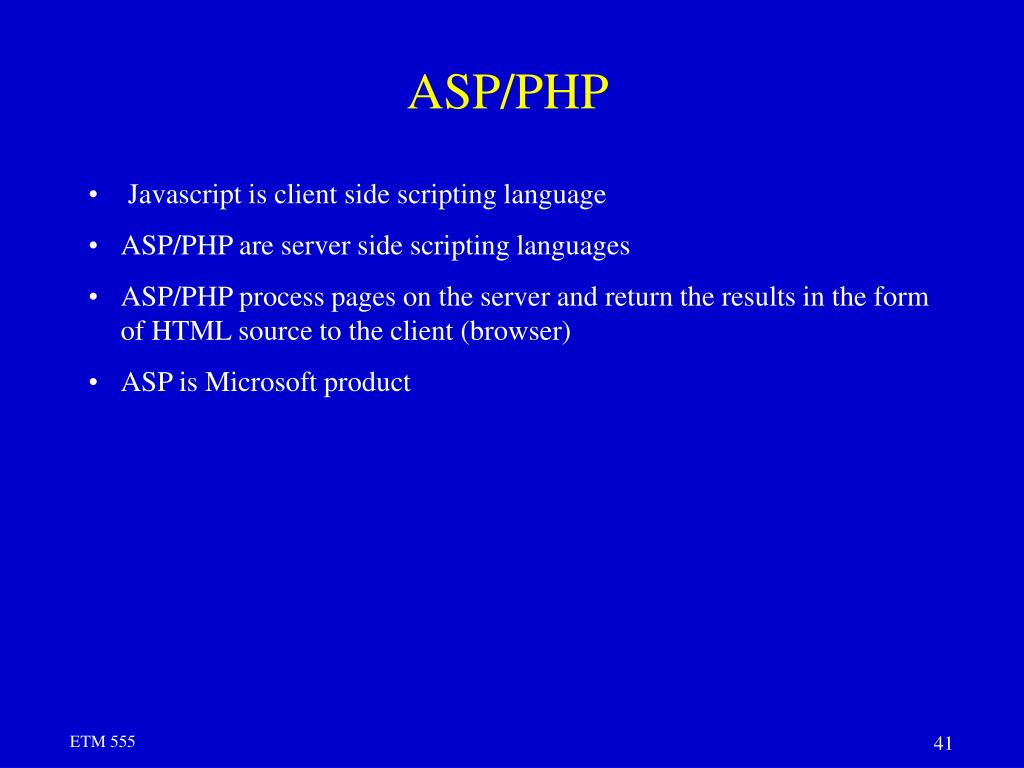 ASP/PHP

• Javascript is client side scripting language
• ASP/PHP are server side scripting languages
• ASP/PHP process pages on the server and return the results in the form of HTML source to the client (browser)
• ASP is Microsoft product

ETM 555

41